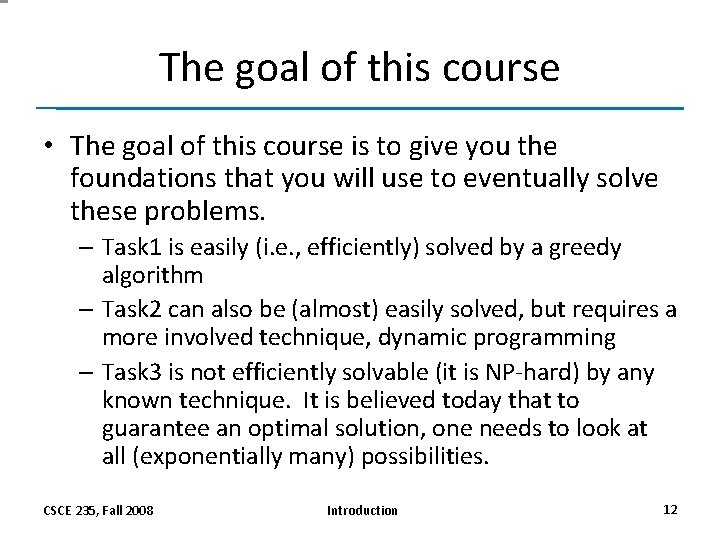 The goal of this course

• The goal of this course is to give you the foundations that you will use to eventually solve these problems.

– Task1 is easily (i.e., efficiently) solved by a greedy algorithm

– Task2 can also be (almost) easily solved, but requires a more involved technique, dynamic programming

– Task3 is not efficiently solvable (it is NP-hard) by any known technique. It is believed today that to guarantee an optimal solution, one needs to look at all (exponentially many) possibilities.

CSCE 235, Fall 2008

Introduction

12